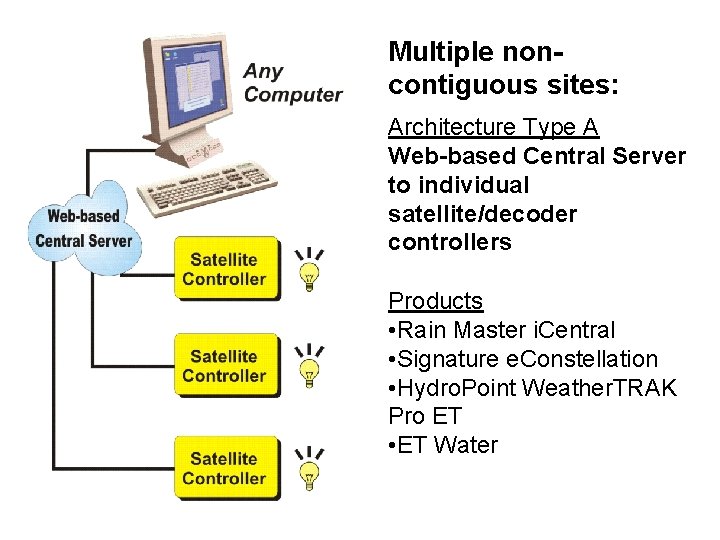 Any Computer

Web-based Central Server

Satellite Controller

Satellite Controller

Satellite Controller

Multiple non-contiguous sites:

Architecture Type A
Web-based Central Server to individual satellite/decoder controllers

Products
•Rain Master iCentral
•Signature eConstellation
•HydroPoint WeatherTRAK Pro ET
•ET Water